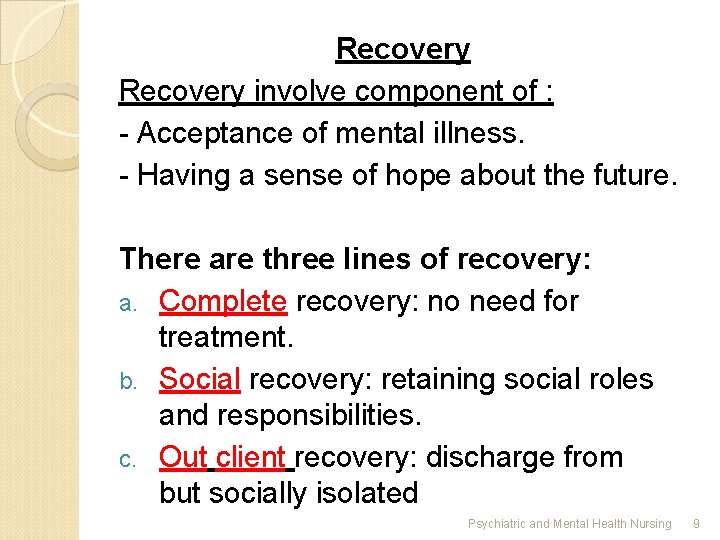 Recovery

Recovery involve component of :

- Acceptance of mental illness.

- Having a sense of hope about the future.

There are three lines of recovery:

a. Complete recovery: no need for treatment.

b. Social recovery: retaining social roles and responsibilities.

c. Out client recovery: discharge from but socially isolated

Psychiatric and Mental Health Nursing 9